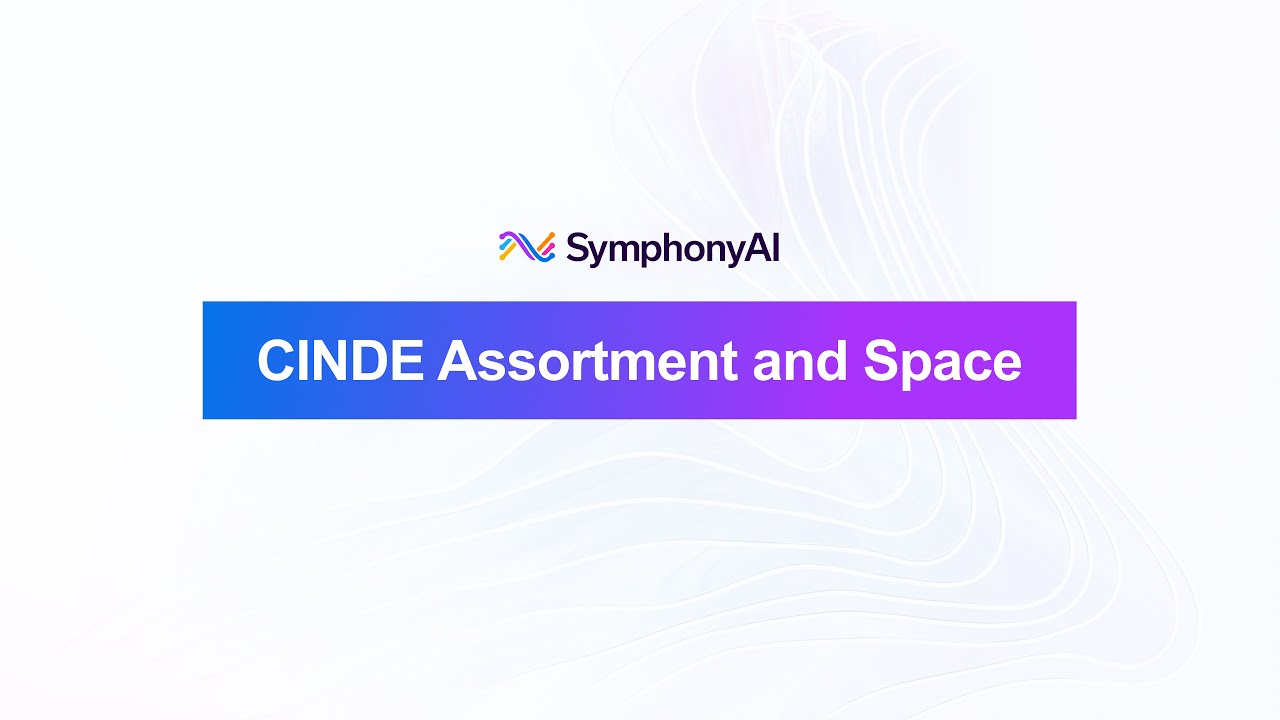 SymphonyAI

CINDE Assortment and Space